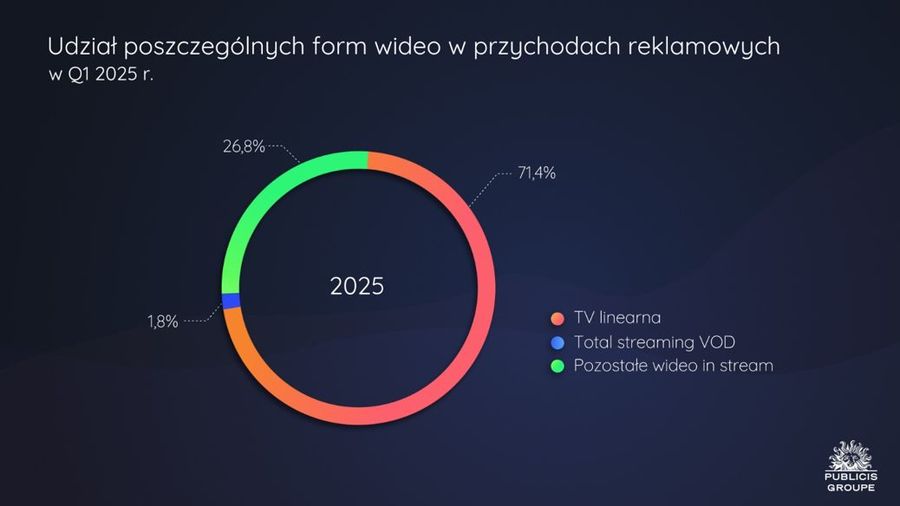 Udział poszczególnych form wideo w przychodach reklamowych
w Q1 2025 r.

26,8%

71,4%

2025

1,8%

TV linearna
Total streaming VOD
Pozostałe wideo in stream

PUBLICIS GROUPE